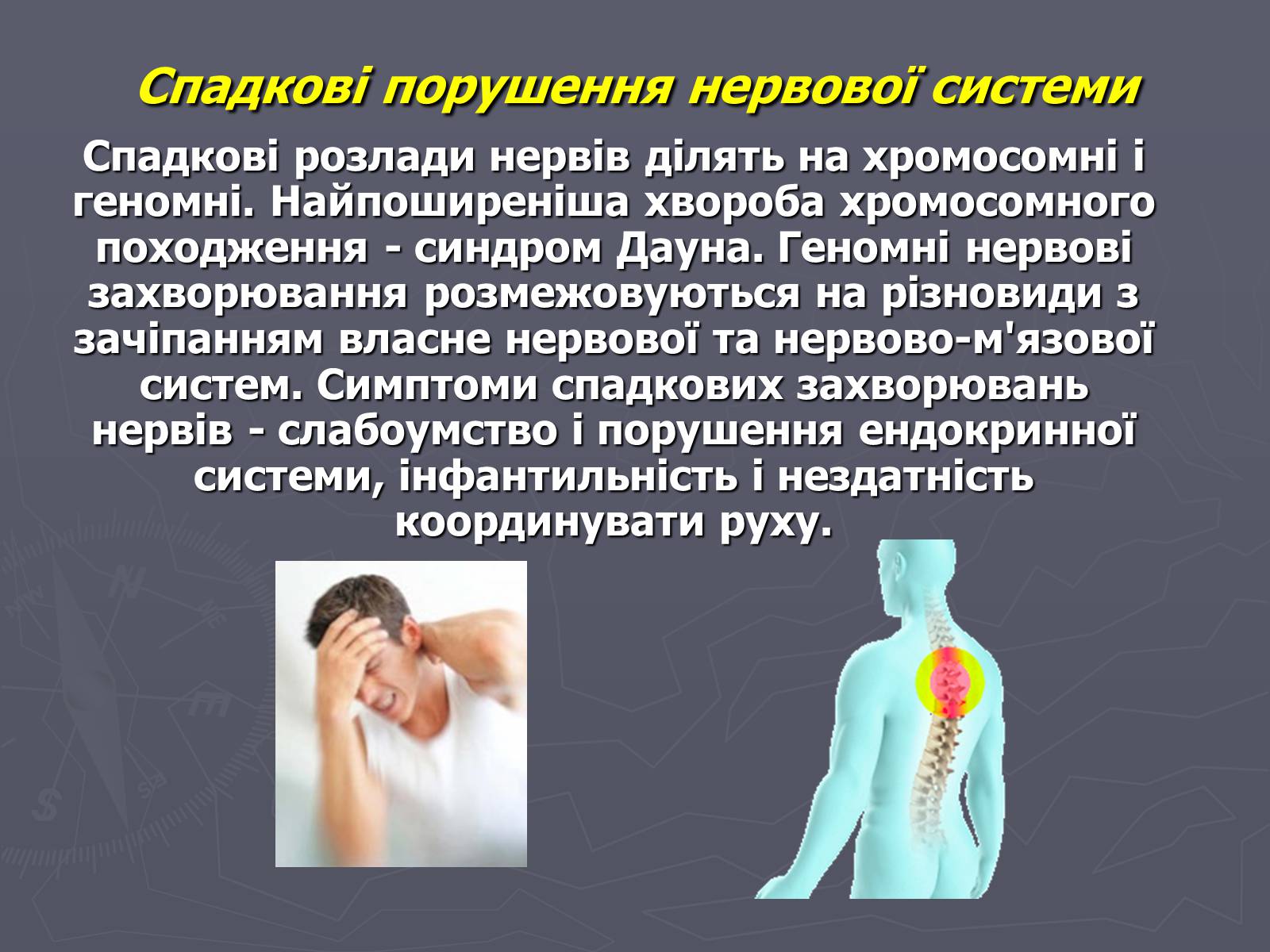 Спадкові порушення нервової системи

Спадкові розлади нервів ділять на хромосомні і геномні. Найпоширеніша хвороба хромосомного походження - синдром Дауна. Геномні нервові захворювання розмежовуються на різновиди з зачіпанням власне нервової та нервово-м'язової систем. Симптоми спадкових захворювань нервів - слабоумство і порушення ендокринної системи, інфантильність і нездатність координувати руху.